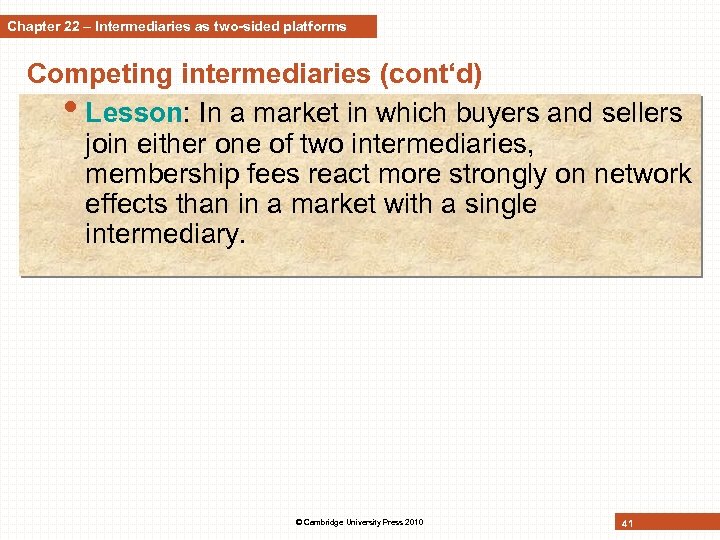 Chapter 22 – Intermediaries as two-sided platforms

Competing intermediaries (cont‘d)

• Lesson: In a market in which buyers and sellers join either one of two intermediaries, membership fees react more strongly on network effects than in a market with a single intermediary.

© Cambridge University Press 2010

41